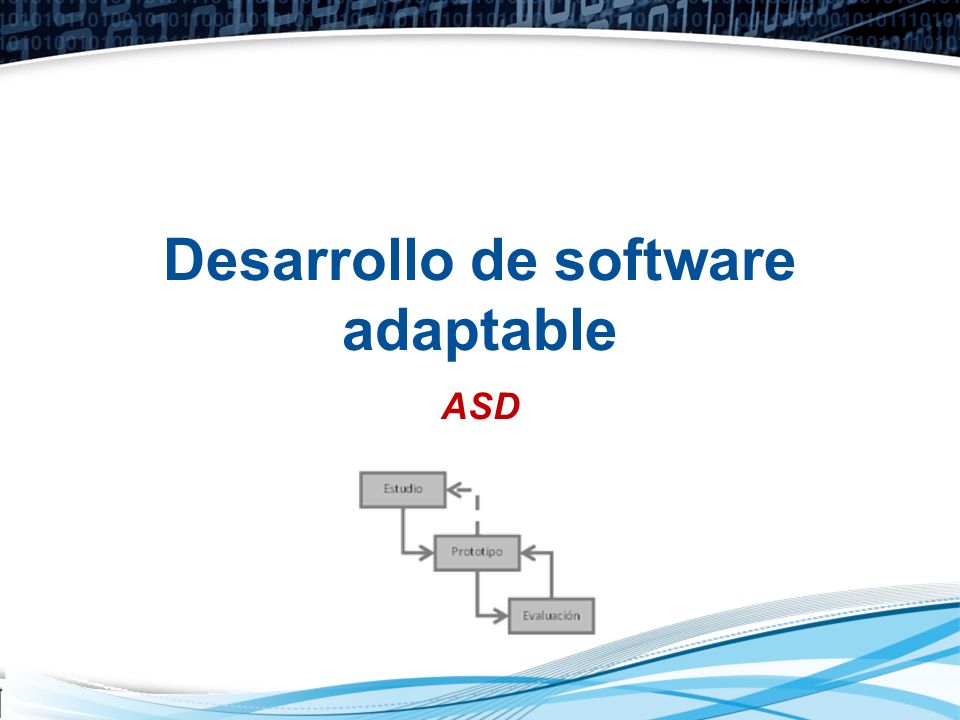 Desarrollo de software adaptable

ASD

Estudio

Prototipo

Evaluación